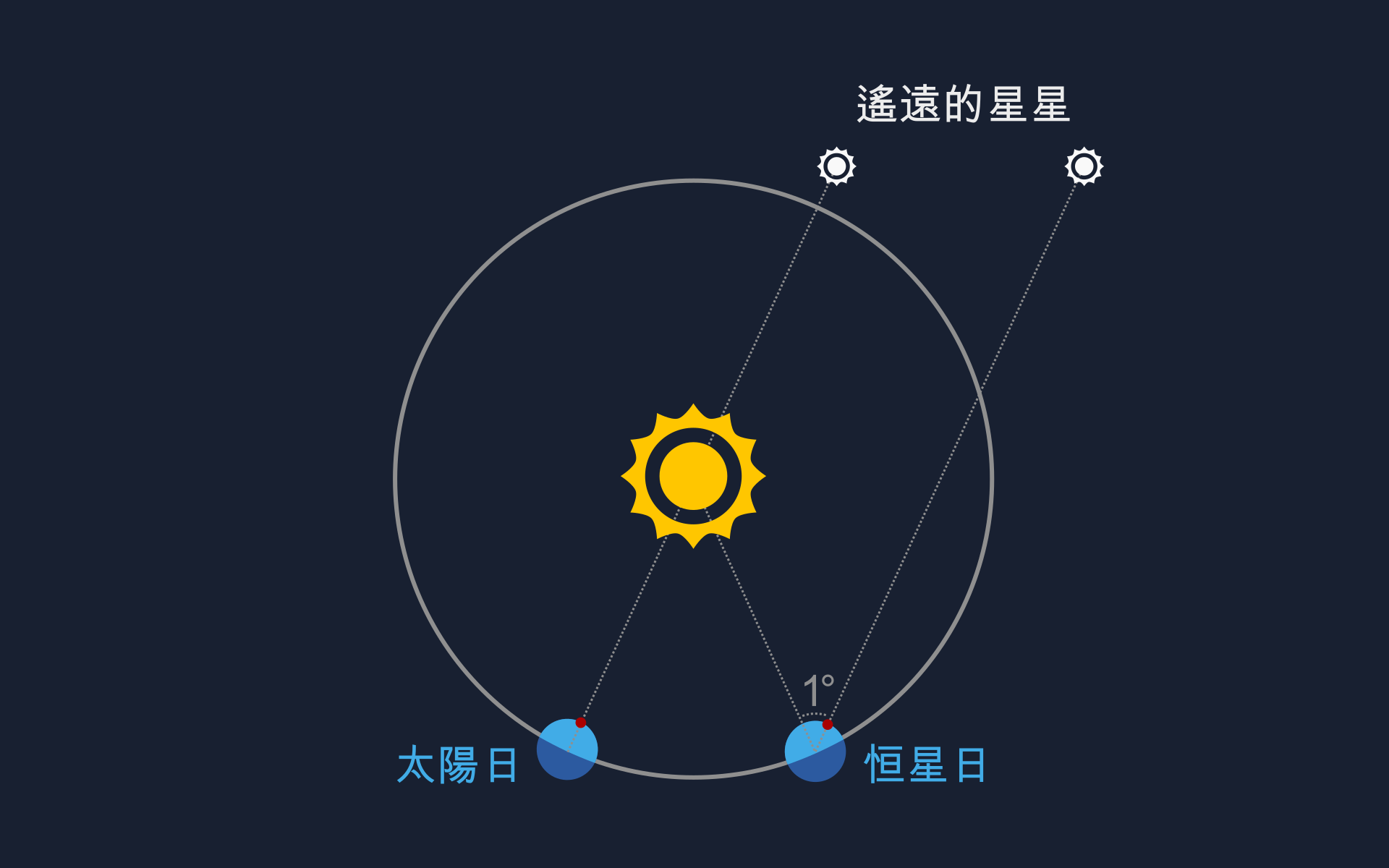 遙遠的星星

1°

太陽日

恒星日